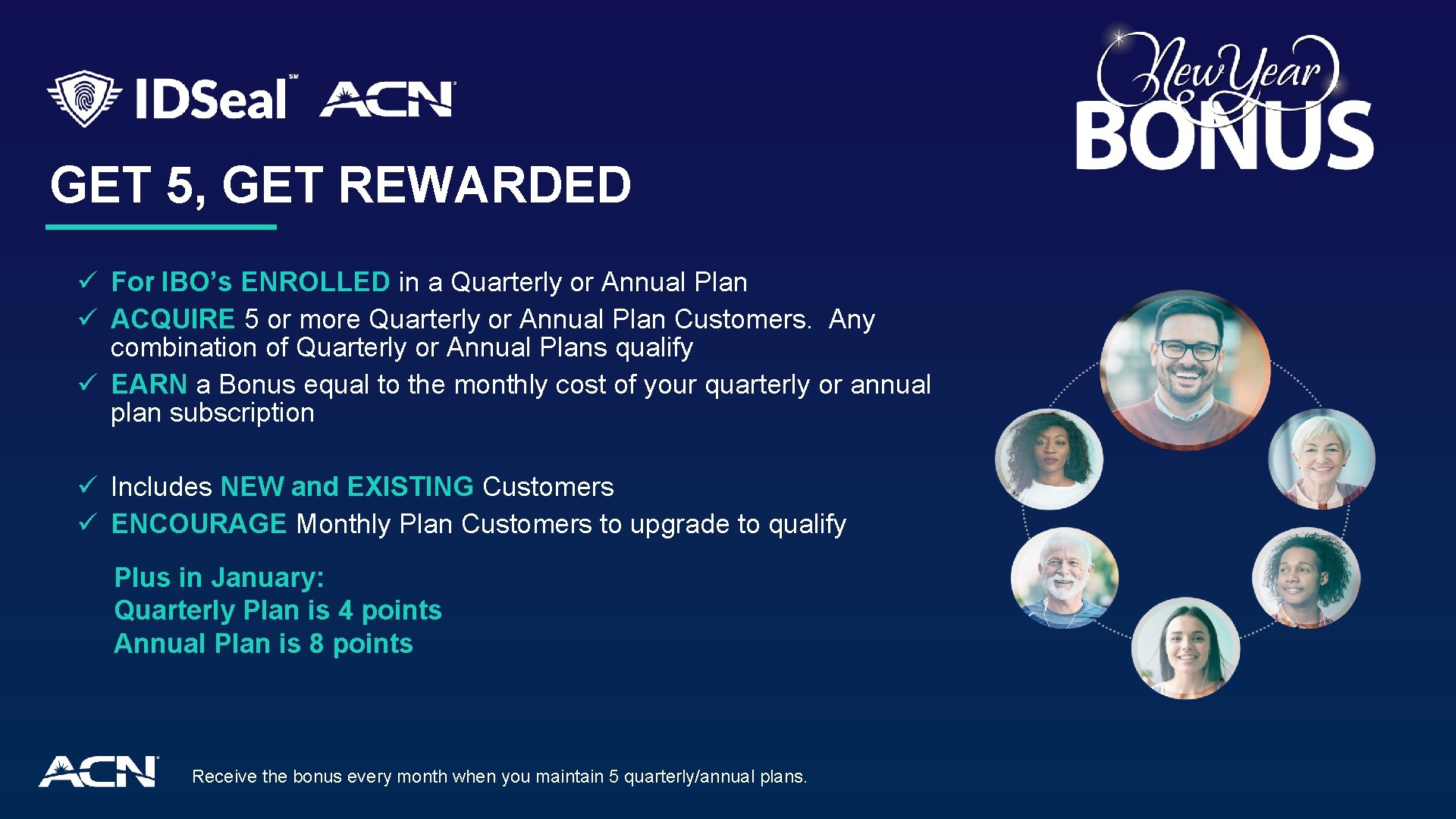 IDSeal℠ ACN

New Year BONUS

GET 5, GET REWARDED

✓ For IBO's ENROLLED in a Quarterly or Annual Plan
✓ ACQUIRE 5 or more Quarterly or Annual Plan Customers. Any combination of Quarterly or Annual Plans qualify
✓ EARN a Bonus equal to the monthly cost of your quarterly or annual plan subscription

✓ Includes NEW and EXISTING Customers
✓ ENCOURAGE Monthly Plan Customers to upgrade to qualify

Plus in January:
Quarterly Plan is 4 points
Annual Plan is 8 points

ACN

Receive the bonus every month when you maintain 5 quarterly/annual plans.